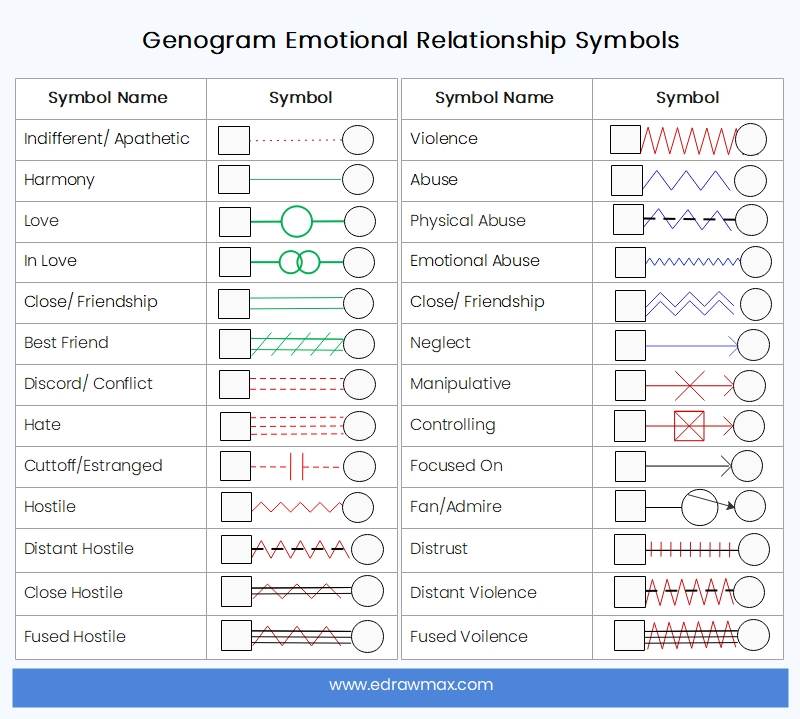 Genogram Emotional Relationship Symbols

| Symbol Name | Symbol |
|---|---|
| Indifferent/ Apathetic | |
| Harmony | |
| Love | |
| In Love | |
| Close/ Friendship | |
| Best Friend | |
| Discord/ Conflict | |
| Hate | |
| Cuttoff/Estranged | |
| Hostile | |
| Distant Hostile | |
| Close Hostile | |
| Fused Hostile | |

| Symbol Name | Symbol |
|---|---|
| Violence | |
| Abuse | |
| Physical Abuse | |
| Emotional Abuse | |
| Close/ Friendship | |
| Neglect | |
| Manipulative | |
| Controlling | |
| Focused On | |
| Fan/Admire | |
| Distrust | |
| Distant Violence | |
| Fused Voilence | |

www.edrawmax.com